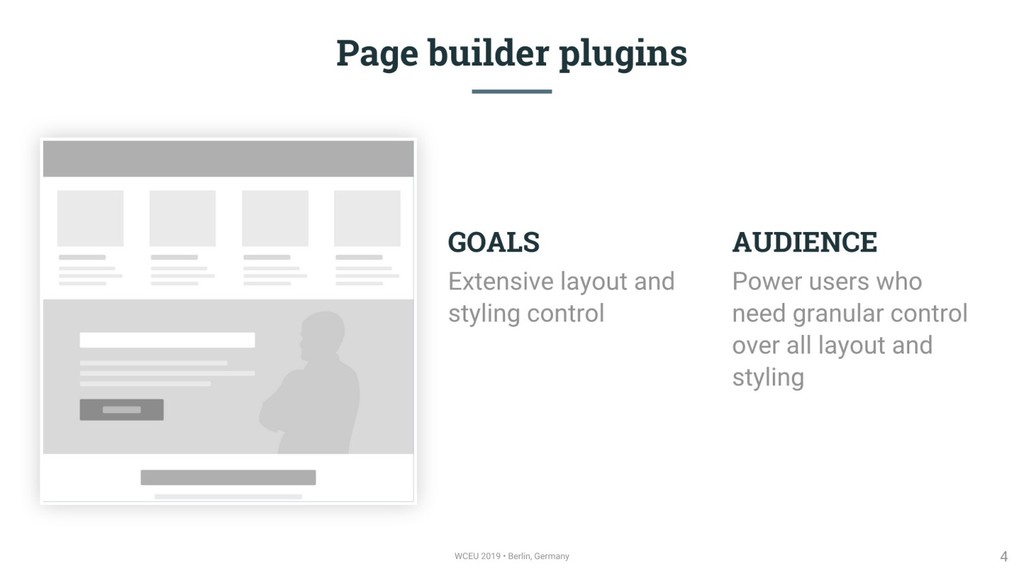 Page builder plugins

GOALS

Extensive layout and styling control

AUDIENCE

Power users who need granular control over all layout and styling

WCEU 2019 • Berlin, Germany

4